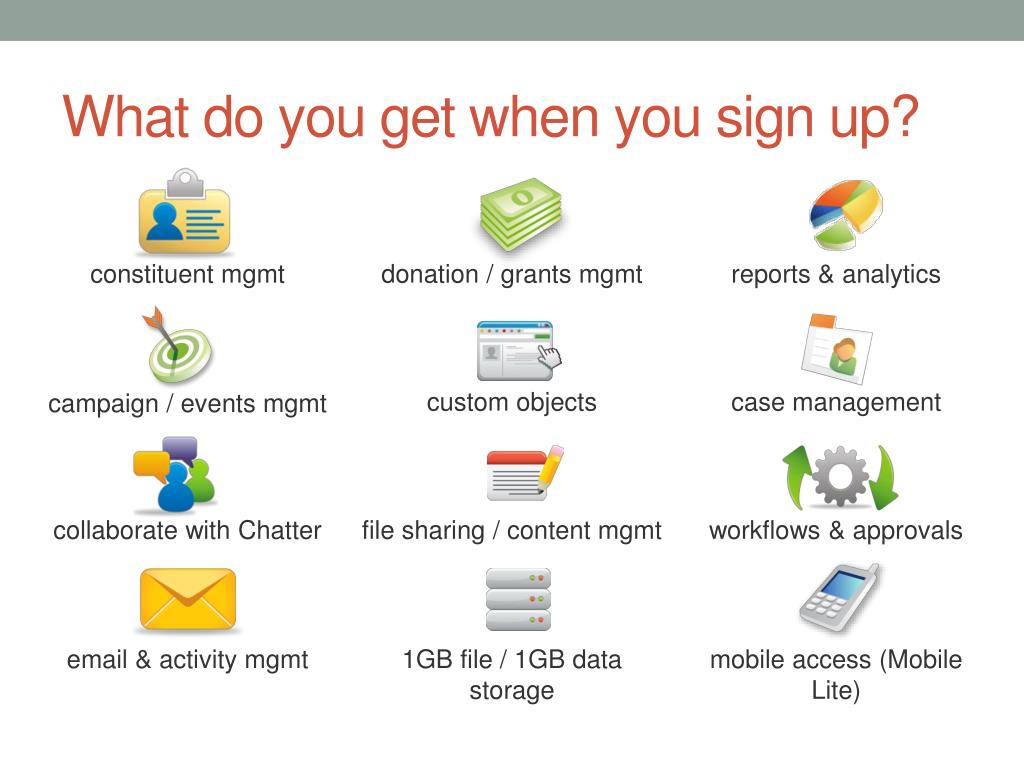 What do you get when you sign up?

constituent mgmt

donation / grants mgmt

reports & analytics

campaign / events mgmt

custom objects

case management

collaborate with Chatter

file sharing / content mgmt

workflows & approvals

email & activity mgmt

1GB file / 1GB data storage

mobile access (Mobile Lite)